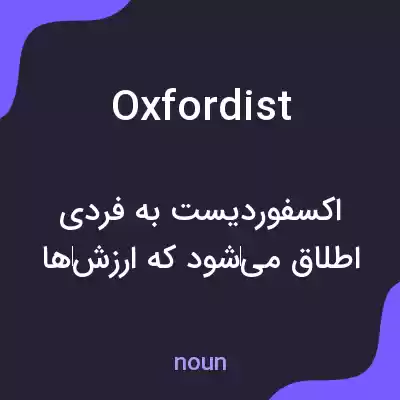 Oxfordist

اکسفوردیست به فردی اطلاق می‌شود که ارزش‌ها

noun